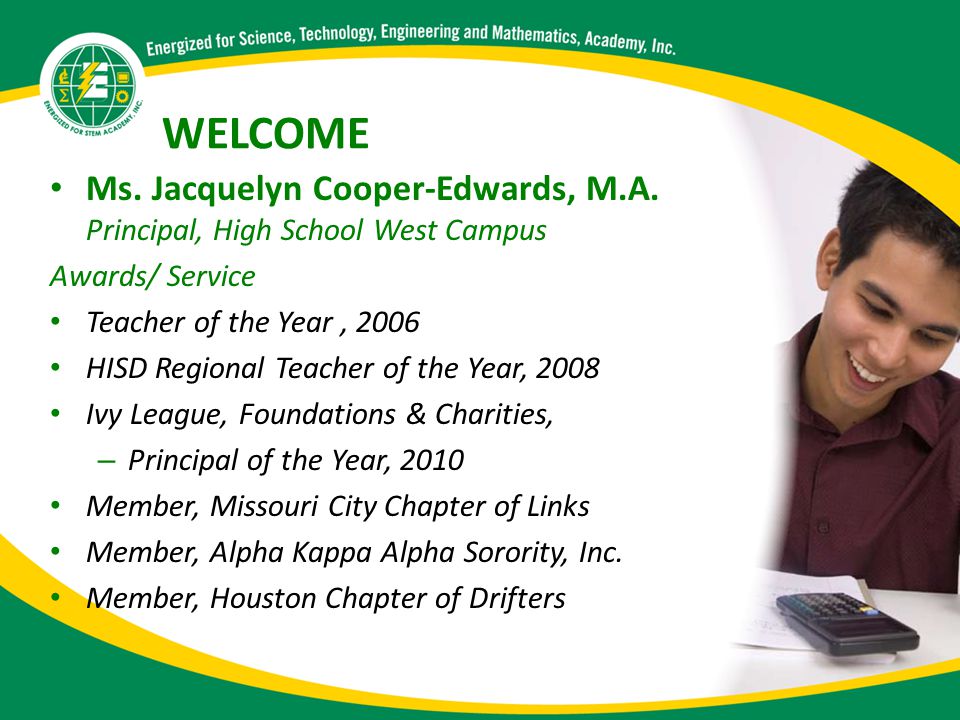 Energized for Science, Technology, Engineering and Mathematics, Academy, Inc.

ENERGIZED FOR STEM ACADEMY, INC.

WELCOME

• Ms. Jacquelyn Cooper-Edwards, M.A.
Principal, High School West Campus

Awards/ Service

• Teacher of the Year , 2006
• HISD Regional Teacher of the Year, 2008
• Ivy League, Foundations & Charities,
– Principal of the Year, 2010
• Member, Missouri City Chapter of Links
• Member, Alpha Kappa Alpha Sorority, Inc.
• Member, Houston Chapter of Drifters